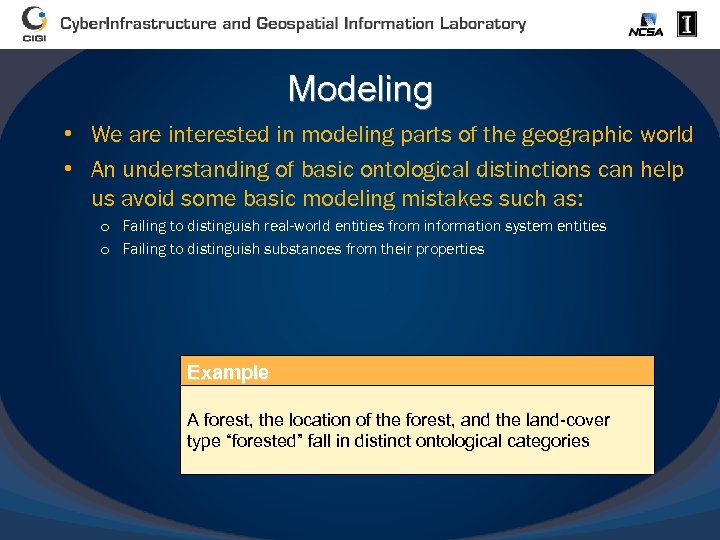 CIGI CyberInfrastructure and Geospatial Information Laboratory

NCSA

I

Modeling

• We are interested in modeling parts of the geographic world

• An understanding of basic ontological distinctions can help us avoid some basic modeling mistakes such as:

o Failing to distinguish real-world entities from information system entities

o Failing to distinguish substances from their properties

Example

A forest, the location of the forest, and the land-cover type "forested" fall in distinct ontological categories